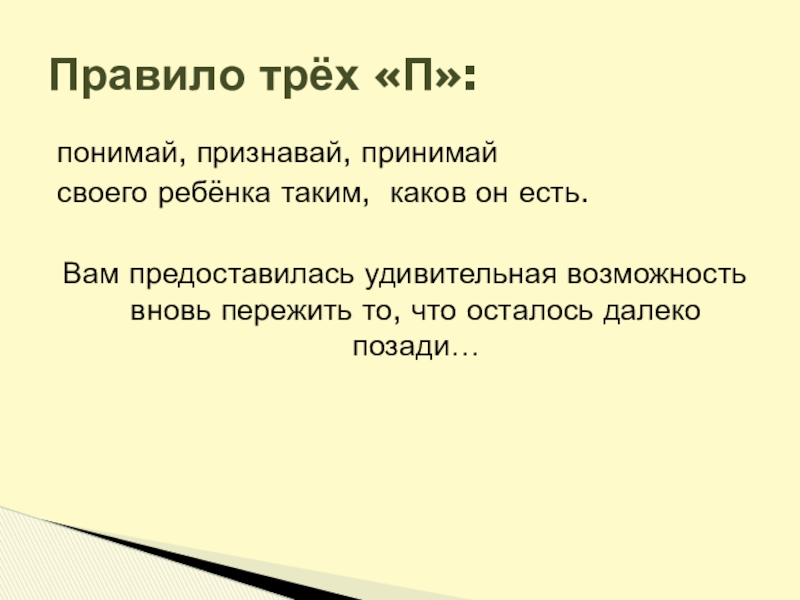 Правило трёх «П»:

понимай, признавай, принимай
своего ребёнка таким,  каков он есть.

Вам предоставилась удивительная возможность вновь пережить то, что осталось далеко позади…